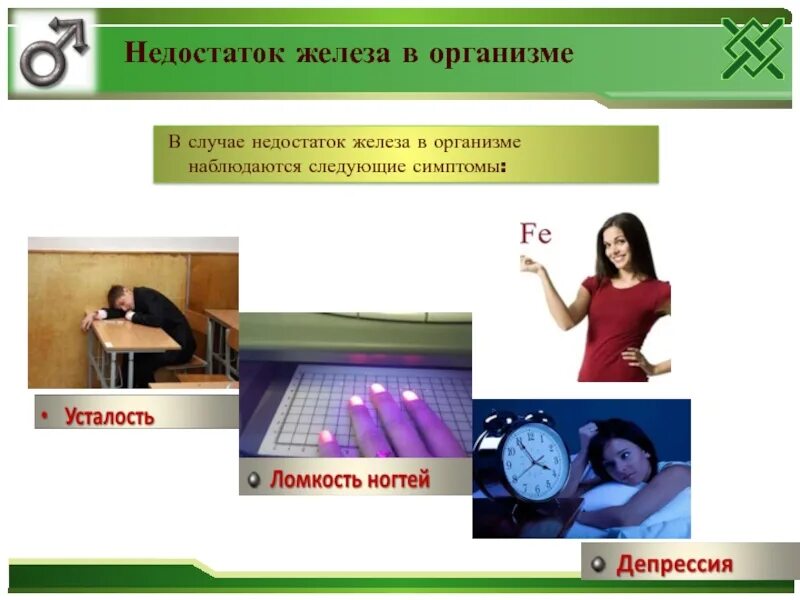 Недостаток железа в организме

В случае недостаток железа в организме наблюдаются следующие симптомы:

Fe

• Усталость

Ломкость ногтей

Депрессия